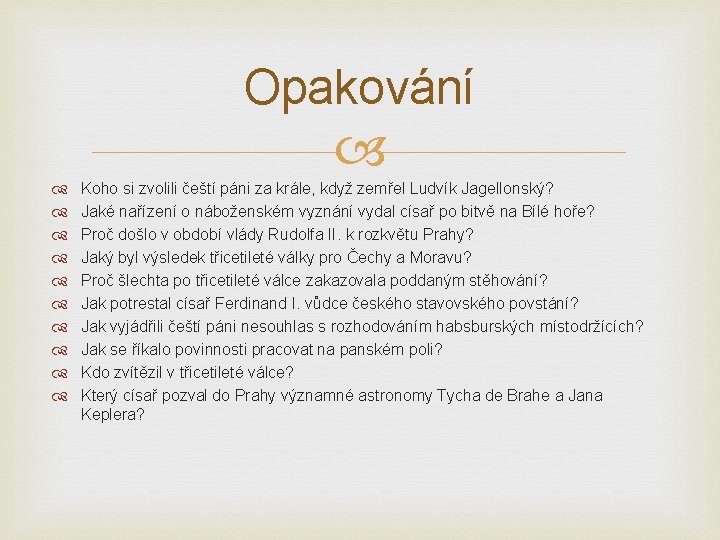 Opakování

Koho si zvolili čeští páni za krále, když zemřel Ludvík Jagellonský?
Jaké nařízení o náboženském vyznání vydal císař po bitvě na Bílé hoře?
Proč došlo v období vlády Rudolfa II. k rozkvětu Prahy?
Jaký byl výsledek třicetileté války pro Čechy a Moravu?
Proč šlechta po třicetileté válce zakazovala poddaným stěhování?
Jak potrestal císař Ferdinand I. vůdce českého stavovského povstání?
Jak vyjádřili čeští páni nesouhlas s rozhodováním habsburských místodržících?
Jak se říkalo povinnosti pracovat na panském poli?
Kdo zvítězil v třicetileté válce?
Který císař pozval do Prahy významné astronomy Tycha de Brahe a Jana Keplera?